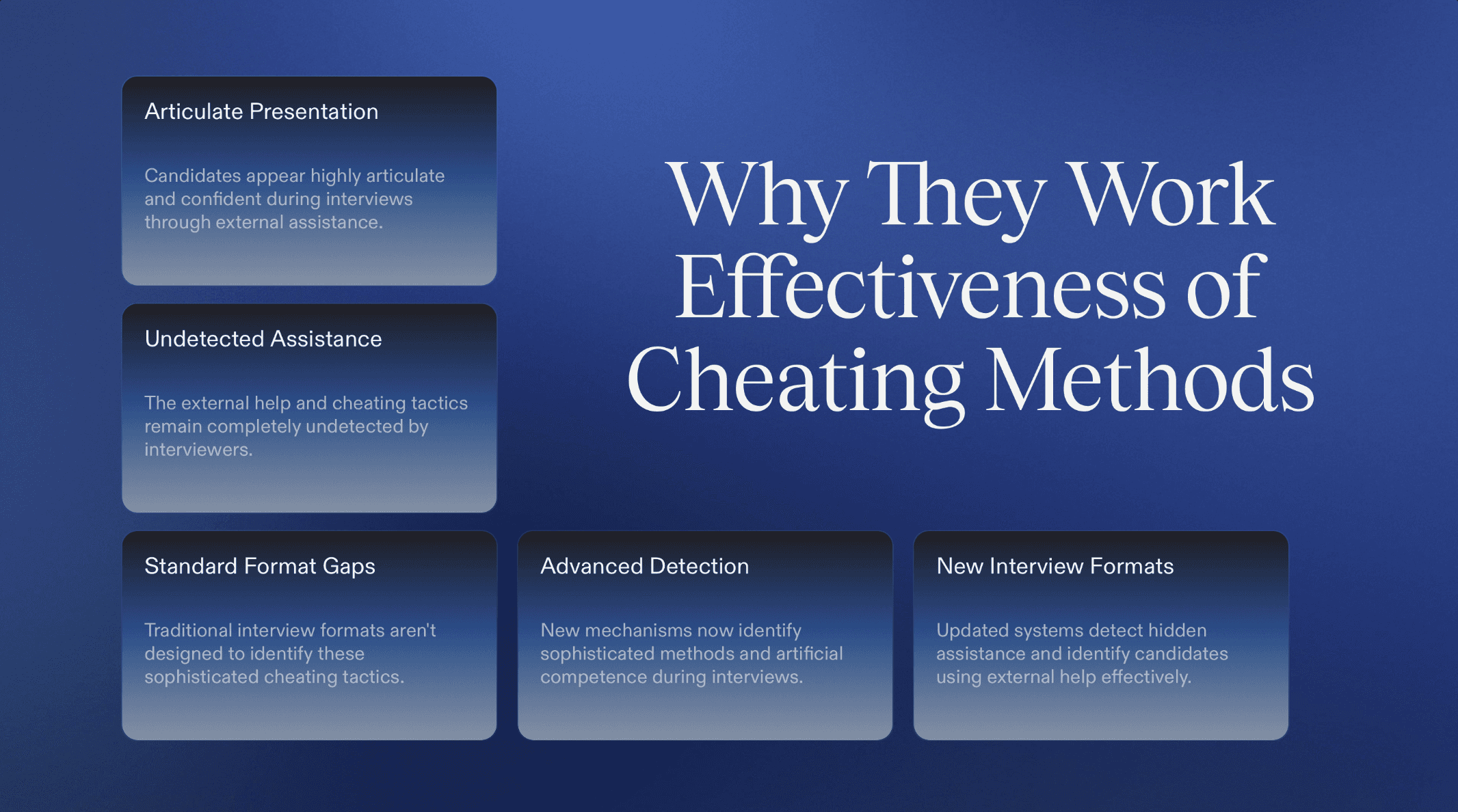 Why They Work Effectiveness of Cheating Methods

Articulate Presentation

Candidates appear highly articulate and confident during interviews through external assistance.

Undetected Assistance

The external help and cheating tactics remain completely undetected by interviewers.

Standard Format Gaps

Traditional interview formats aren't designed to identify these sophisticated cheating tactics.

Advanced Detection

New mechanisms now identify sophisticated methods and artificial competence during interviews.

New Interview Formats

Updated systems detect hidden assistance and identify candidates using external help effectively.